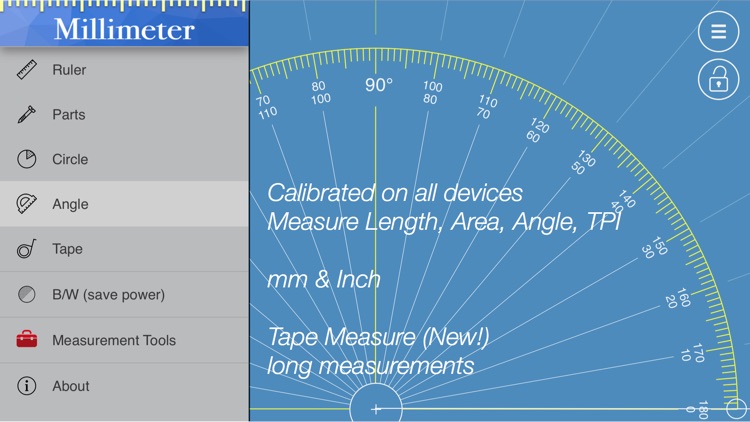 Millimeter

Ruler

Parts

Circle

Angle

Tape

B/W (save power)

Measurement Tools

About

70
110
80
100
90°
100
80
110
70
120
60
130
50
140
40
150
30
160
20
170
10
180
0

Calibrated on all devices
Measure Length, Area, Angle, TPI

mm & Inch

Tape Measure (New!)
long measurements